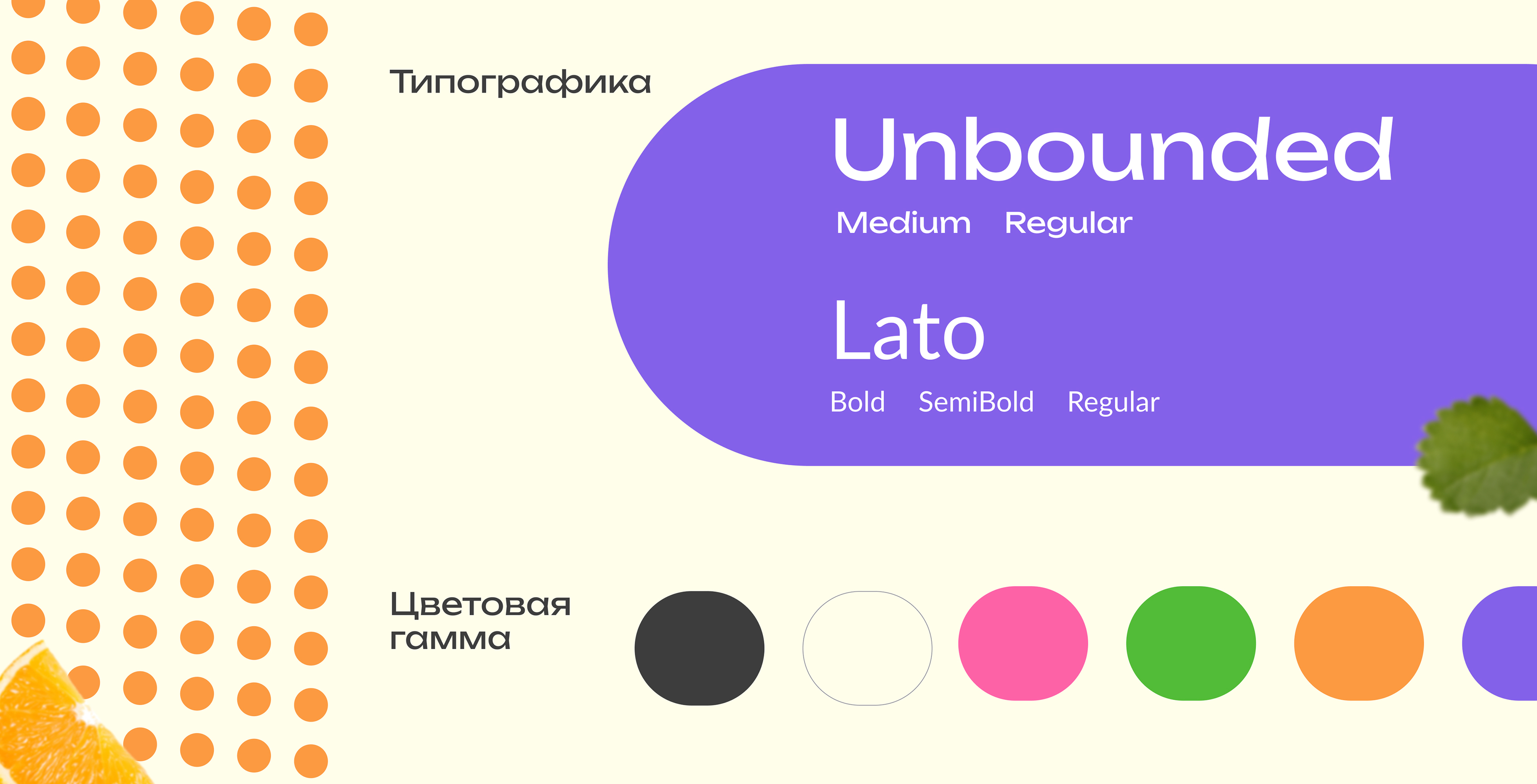 Типографика

Unbounded

Medium Regular

Lato

Bold SemiBold Regular

Цветовая гамма